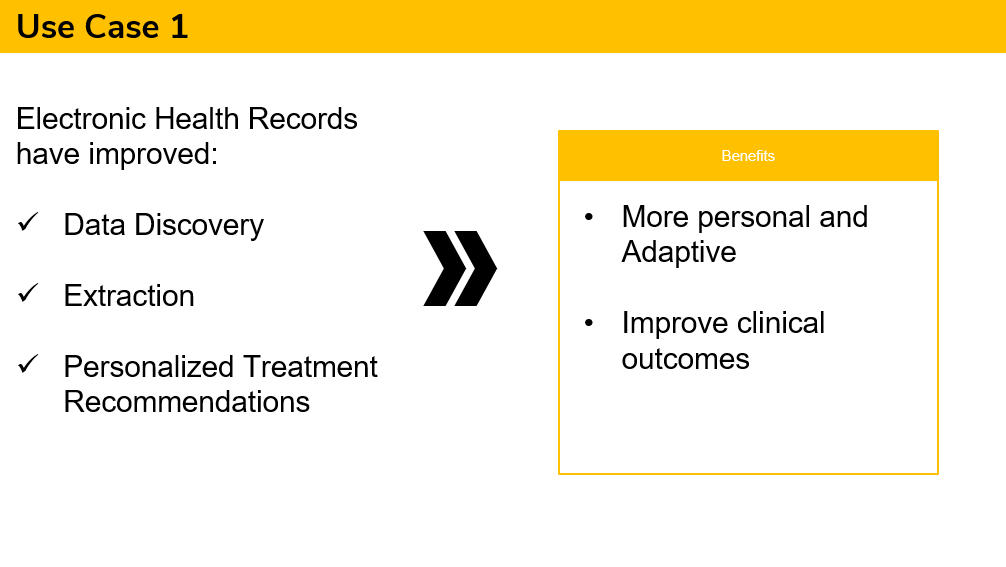 Use Case 1

Electronic Health Records have improved:

✓ Data Discovery

✓ Extraction

✓ Personalized Treatment Recommendations

Benefits

• More personal and Adaptive

• Improve clinical outcomes